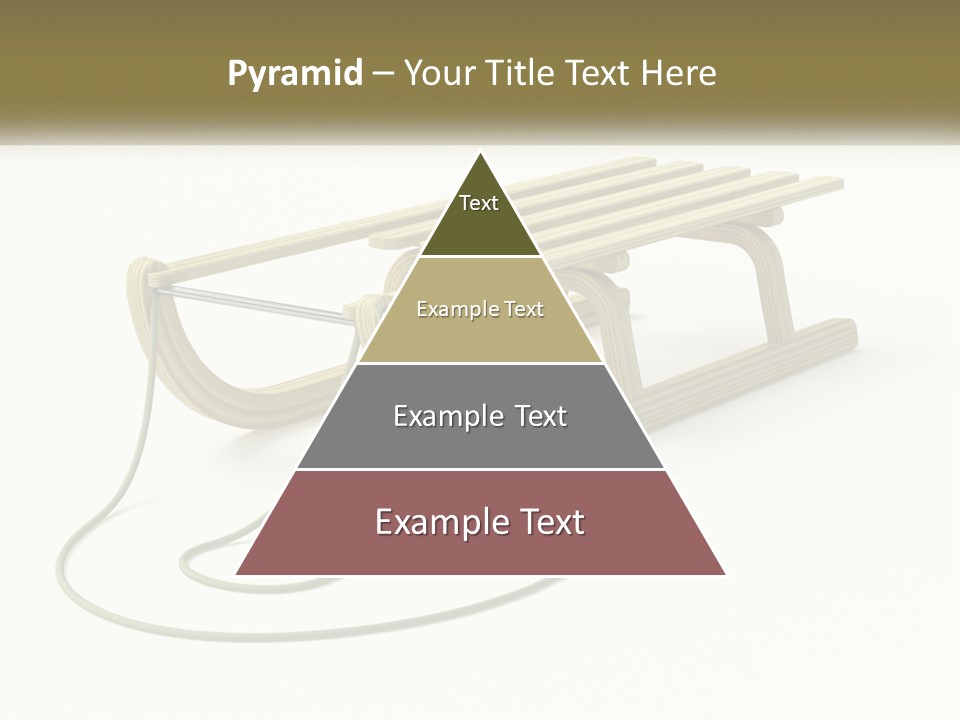 Pyramid – Your Title Text Here

Text

Example Text

Example Text

Example Text